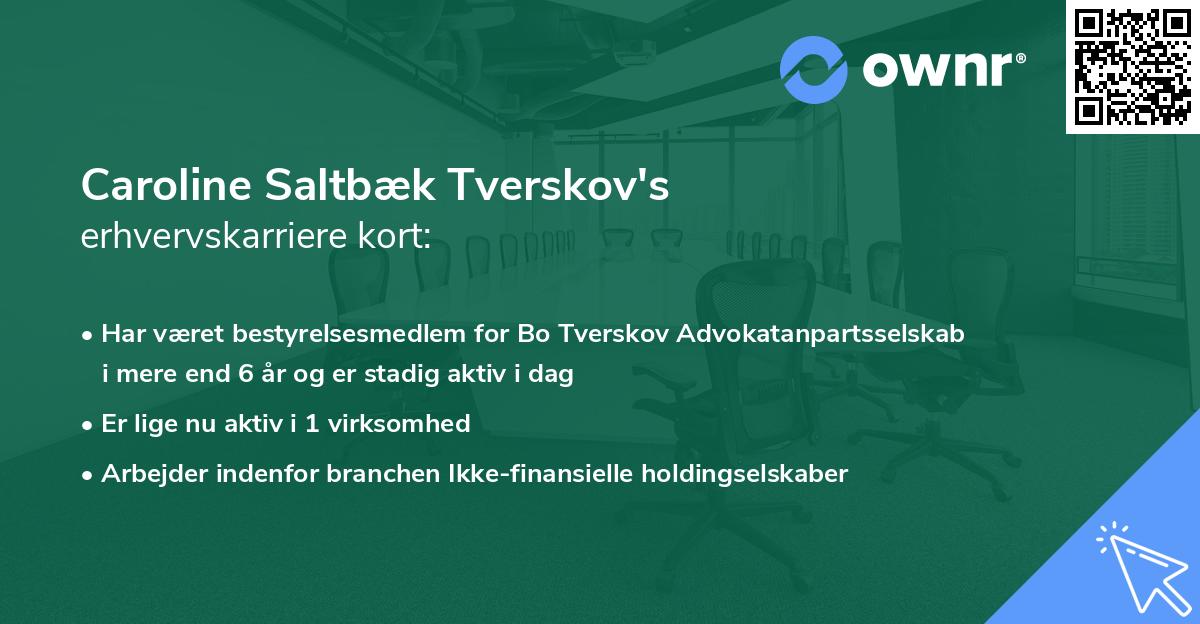 ownr®

Caroline Saltbæk Tverskov's
erhvervskarriere kort:

• Har været bestyrelsesmedlem for Bo Tverskov Advokatanpartsselskab i mere end 6 år og er stadig aktiv i dag
• Er lige nu aktiv i 1 virksomhed
• Arbejder indenfor branchen Ikke-finansielle holdingselskaber